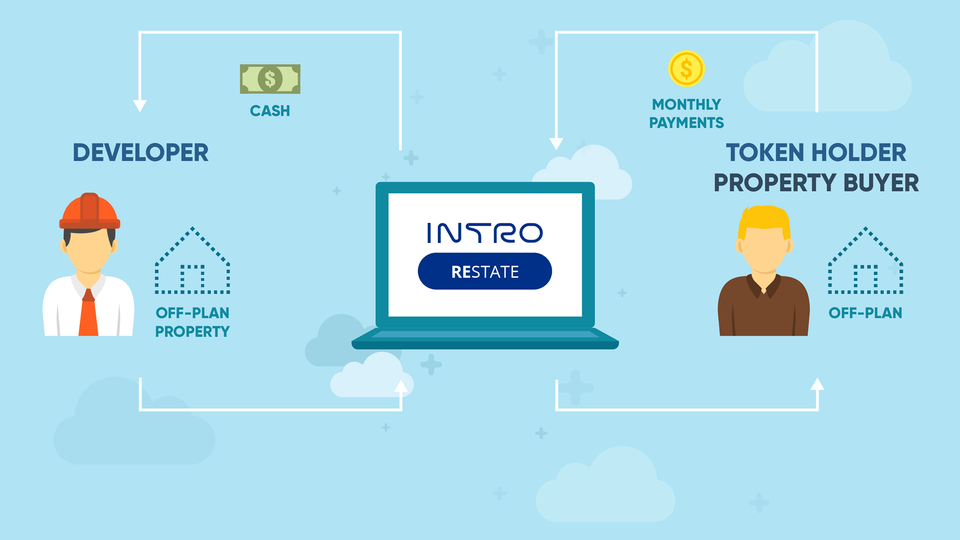 CASH

DEVELOPER

OFF-PLAN PROPERTY

INTRO

RESTATE

MONTHLY PAYMENTS

TOKEN HOLDER PROPERTY BUYER

OFF-PLAN